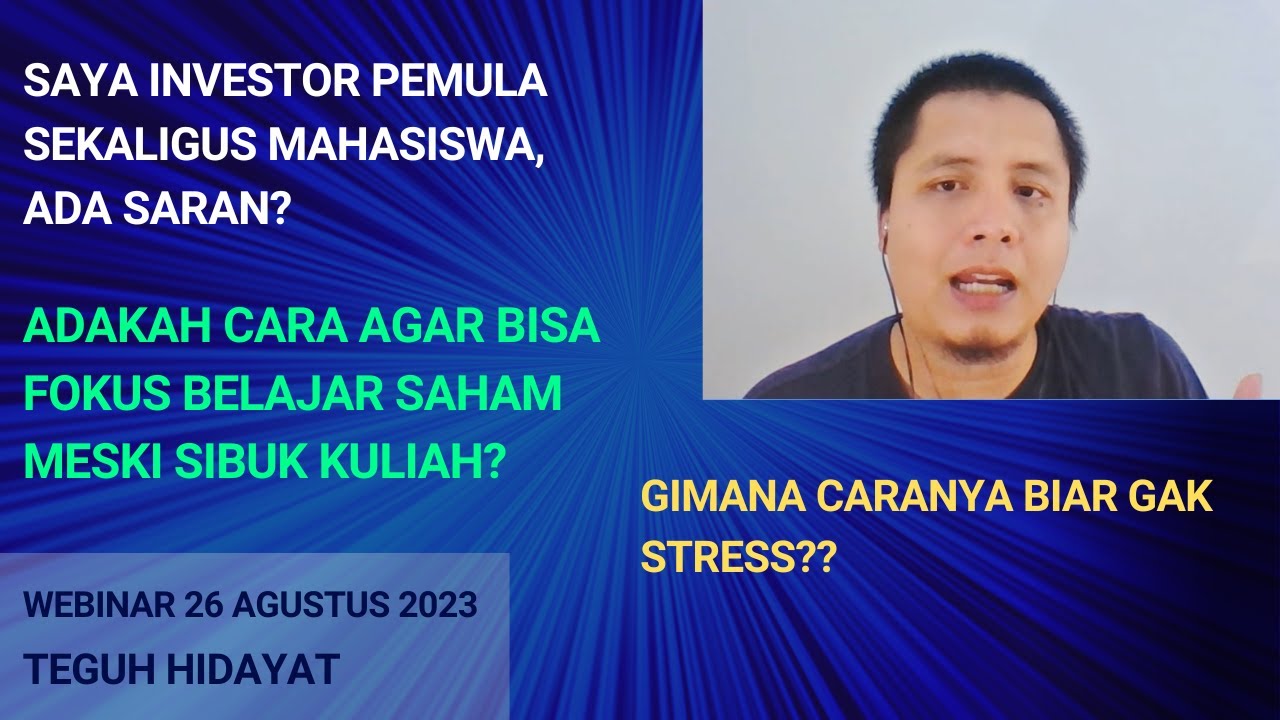 SAYA INVESTOR PEMULA SEKALIGUS MAHASISWA, ADA SARAN?

ADAKAH CARA AGAR BISA FOKUS BELAJAR SAHAM MESKI SIBUK KULIAH?

GIMANA CARANYA BIAR GAK STRESS??

WEBINAR 26 AGUSTUS 2023

TEGUH HIDAYAT